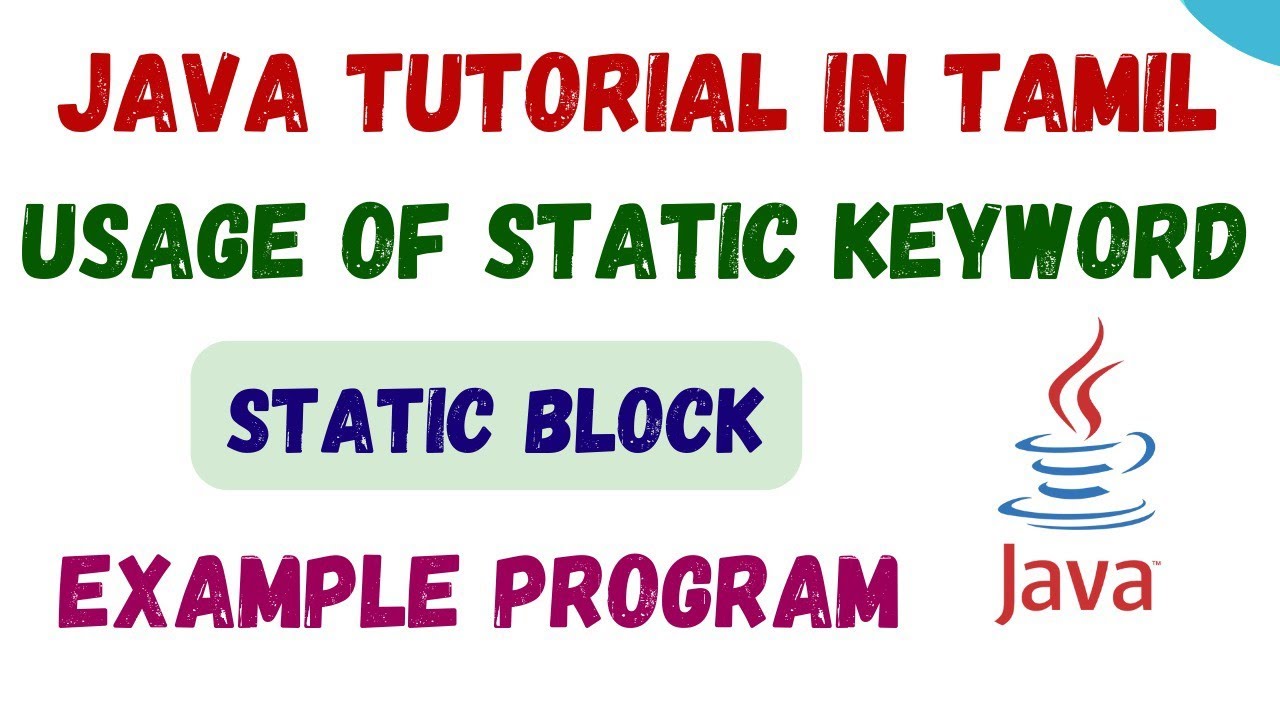 JAVA TUTORIAL IN TAMIL
USAGE OF STATIC KEYWORD
STATIC BLOCK
EXAMPLE PROGRAM
Java™